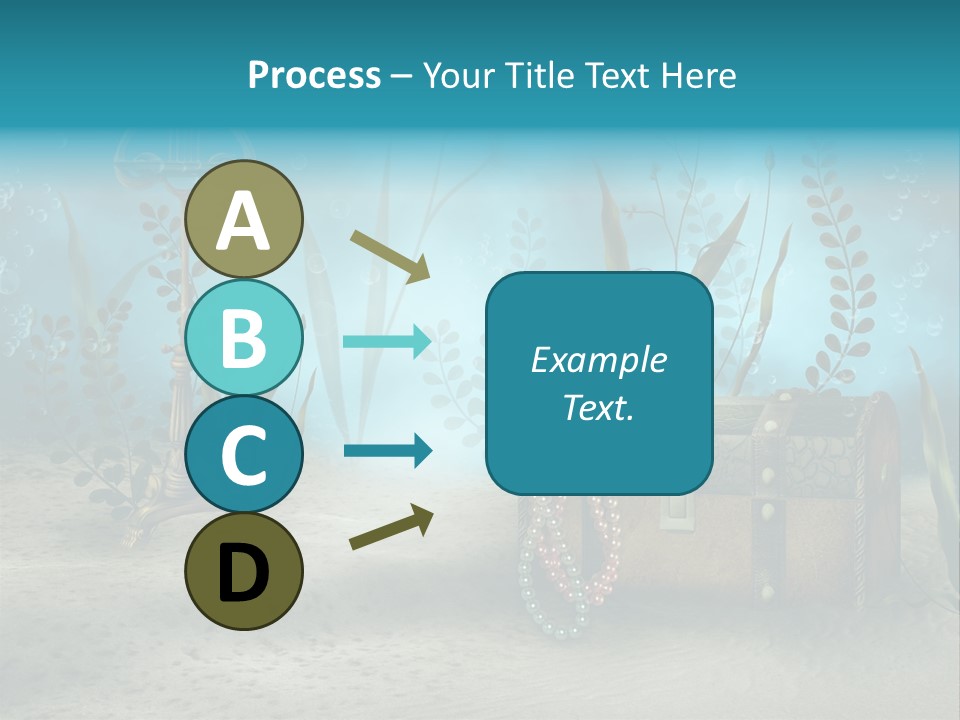 Process – Your Title Text Here

A

B

C

D

Example Text.